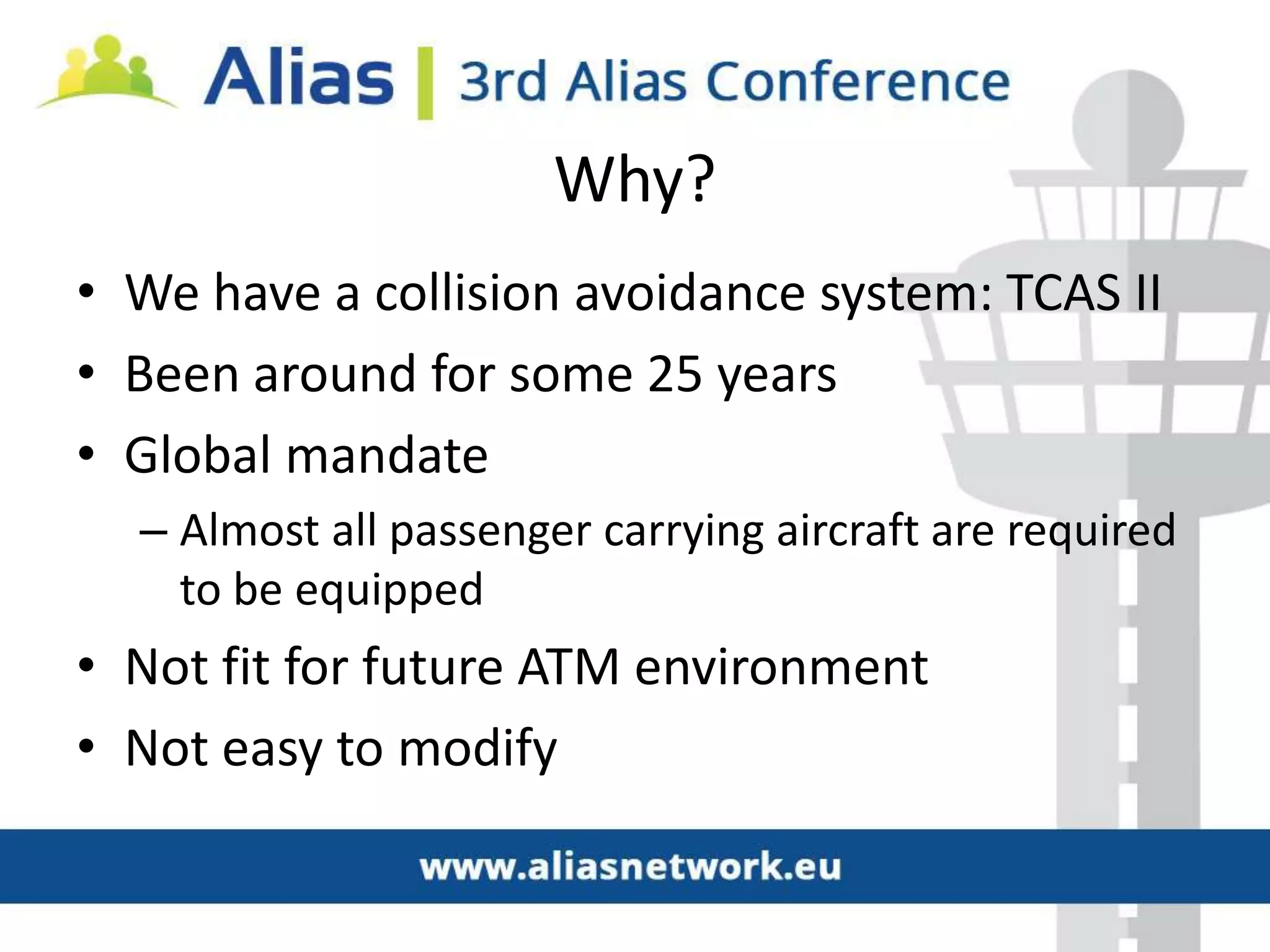 Alias | 3rd Alias Conference

Why?

• We have a collision avoidance system: TCAS II
• Been around for some 25 years
• Global mandate
– Almost all passenger carrying aircraft are required to be equipped
• Not fit for future ATM environment
• Not easy to modify

www.aliasnetwork.eu